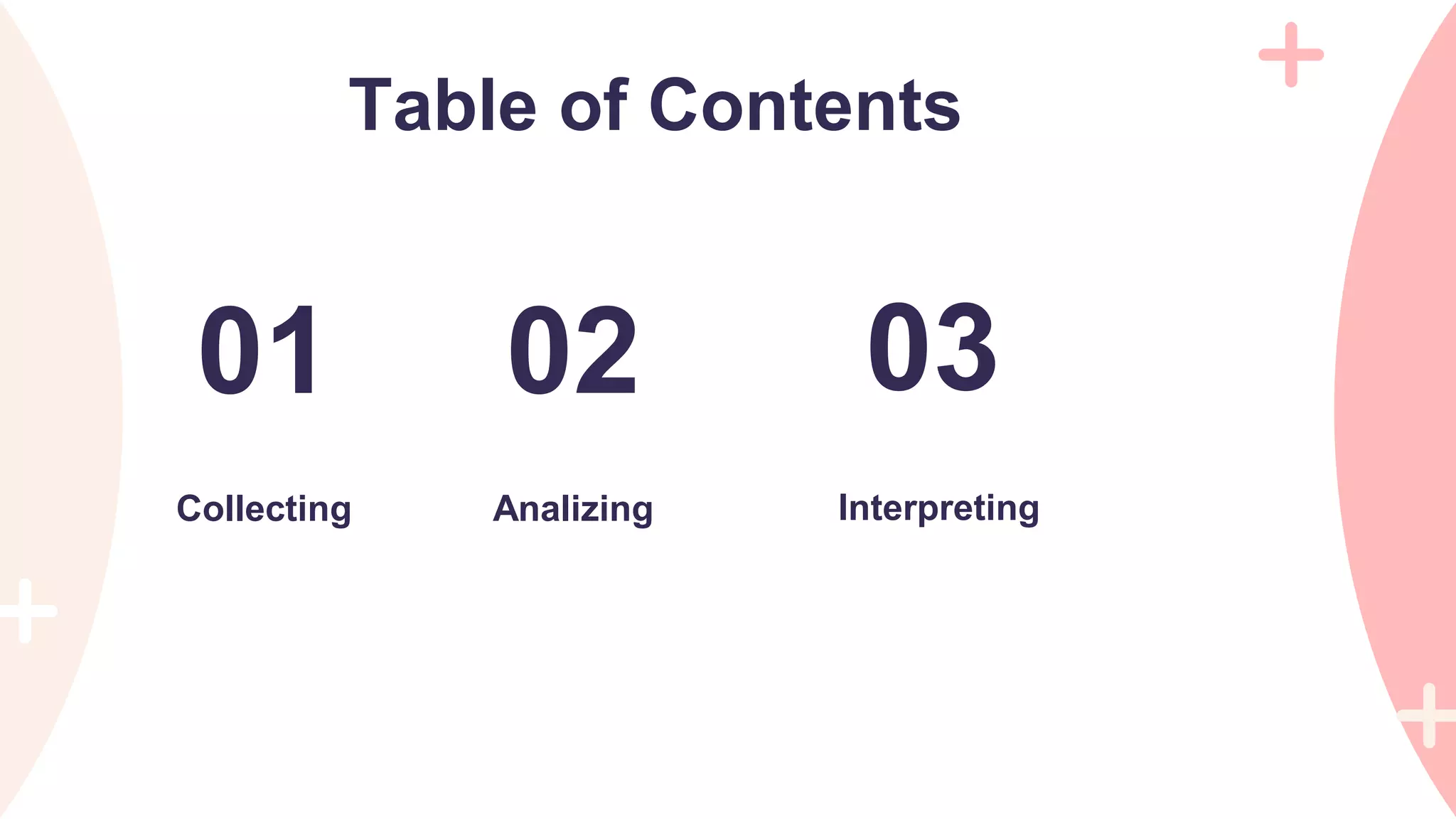 Table of Contents

01

Collecting

02

Analizing

03

Interpreting